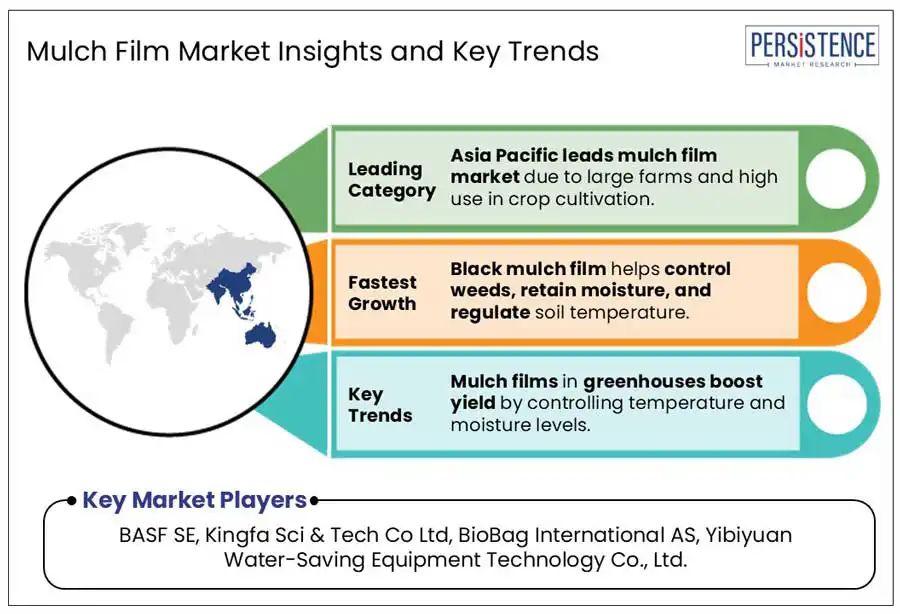 Mulch Film Market Insights and Key Trends

PERSISTENCE
MARKET RESEARCH

Leading Category

Asia Pacific leads mulch film market due to large farms and high use in crop cultivation.

Fastest Growth

Black mulch film helps control weeds, retain moisture, and regulate soil temperature.

Key Trends

Mulch films in greenhouses boost yield by controlling temperature and moisture levels.

Key Market Players

BASF SE, Kingfa Sci & Tech Co Ltd, BioBag International AS, Yibiyuan Water-Saving Equipment Technology Co., Ltd.